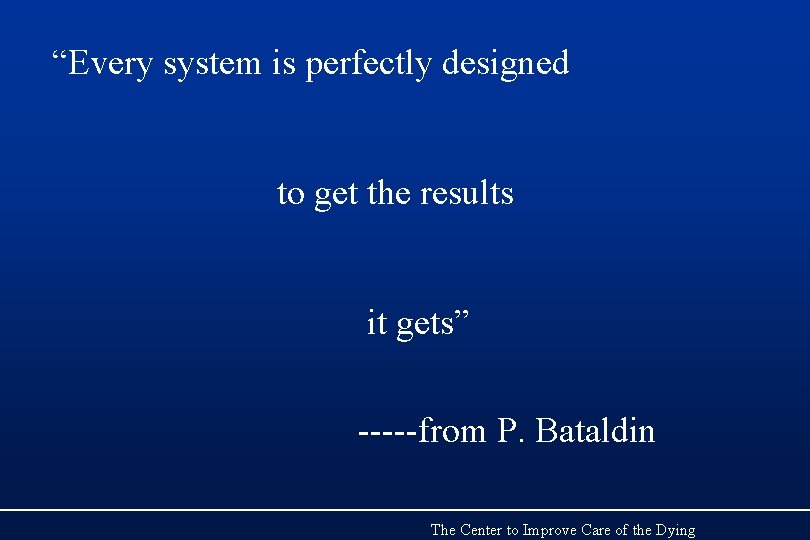 “Every system is perfectly designed

to get the results

it gets”

-----from P. Bataldin

The Center to Improve Care of the Dying